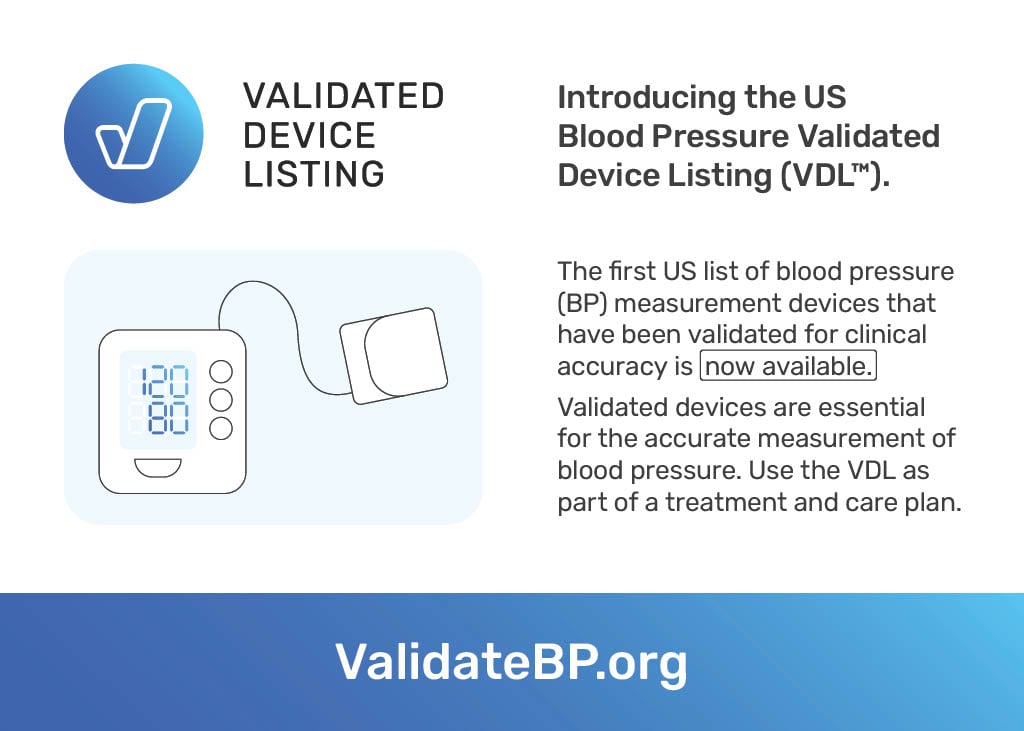 VALIDATED DEVICE LISTING

Introducing the US Blood Pressure Validated Device Listing (VDL™).

120
80

The first US list of blood pressure (BP) measurement devices that have been validated for clinical accuracy is now available.

Validated devices are essential for the accurate measurement of blood pressure. Use the VDL as part of a treatment and care plan.

ValidateBP.org